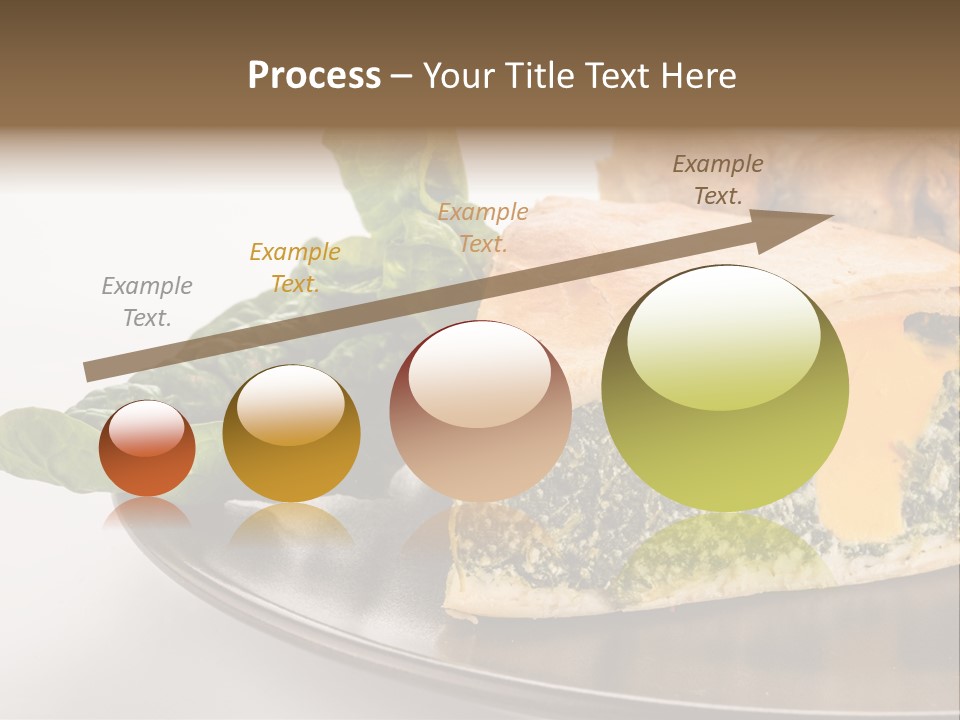 Process – Your Title Text Here

Example Text.

Example Text.

Example Text.

Example Text.